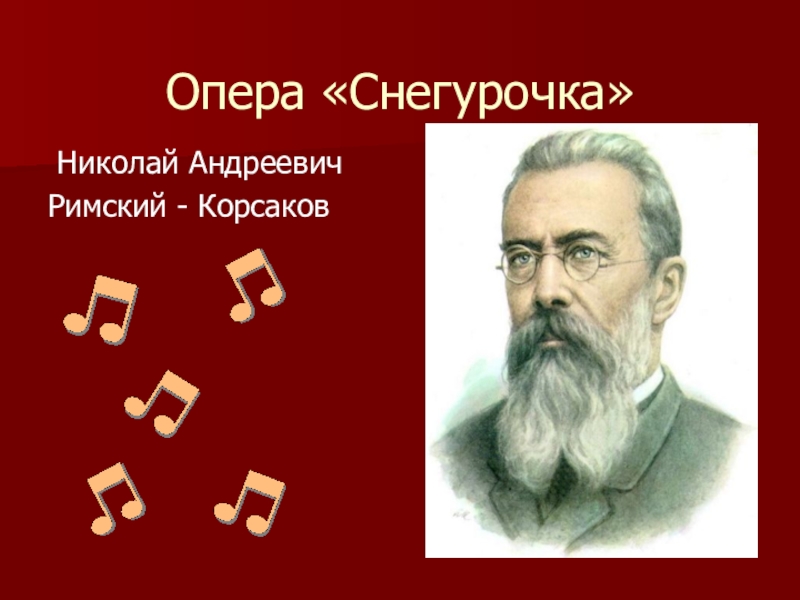 Опера «Снегурочка»

Николай Андреевич Римский - Корсаков